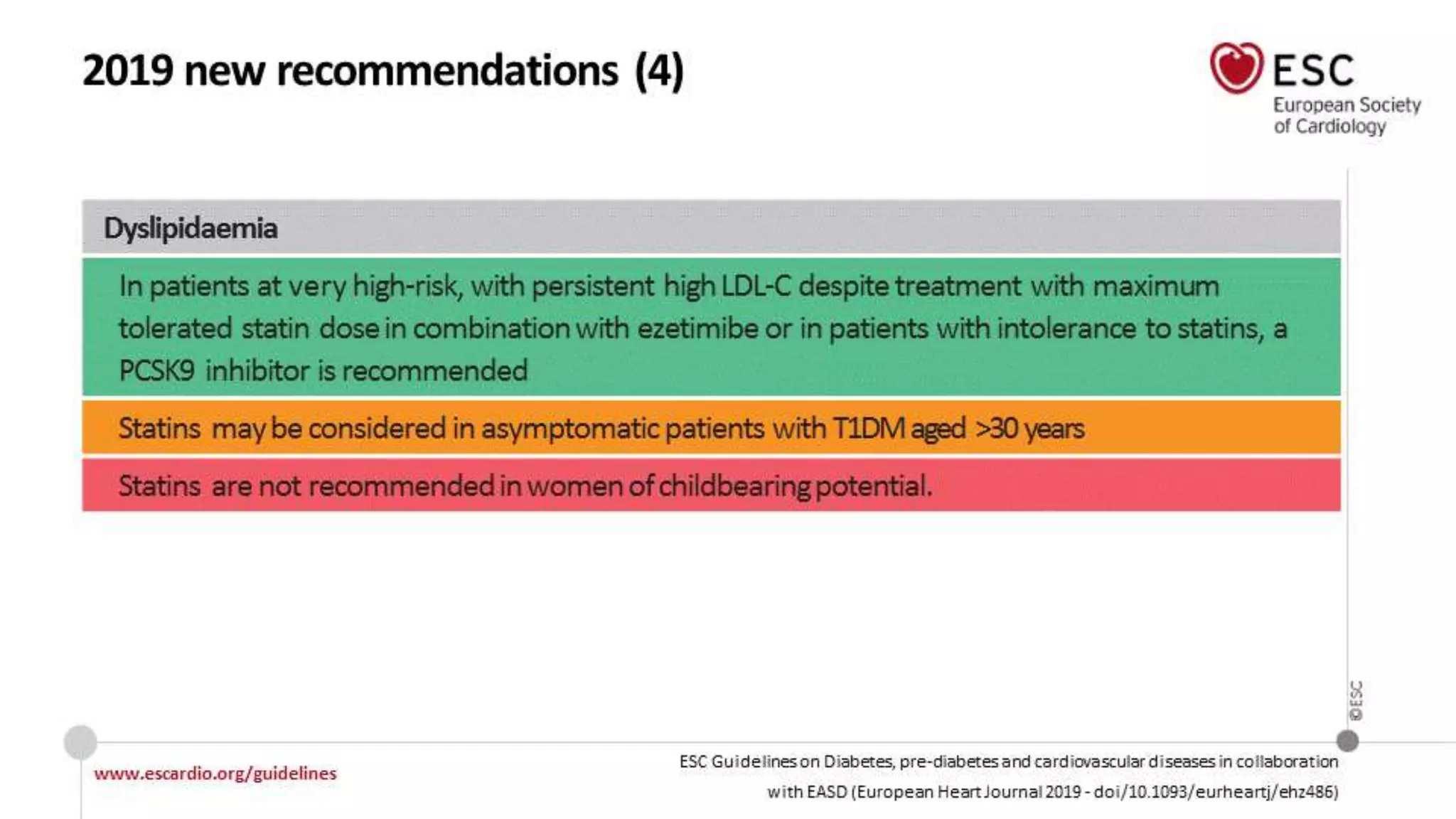 2019 new recommendations (4)

ESC
European Society of Cardiology

Dyslipidaemia

In patients at very high-risk, with persistent high LDL-C despite treatment with maximum tolerated statin dose in combination with ezetimibe or in patients with intolerance to statins, a PCSK9 inhibitor is recommended

Statins may be considered in asymptomatic patients with T1DM aged >30 years

Statins are not recommended in women of childbearing potential.

©ESC

www.escardio.org/guidelines

ESC Guidelines on Diabetes, pre-diabetes and cardiovascular diseases in collaboration with EASD (European Heart Journal 2019 - doi/10.1093/eurheartj/ehz486)